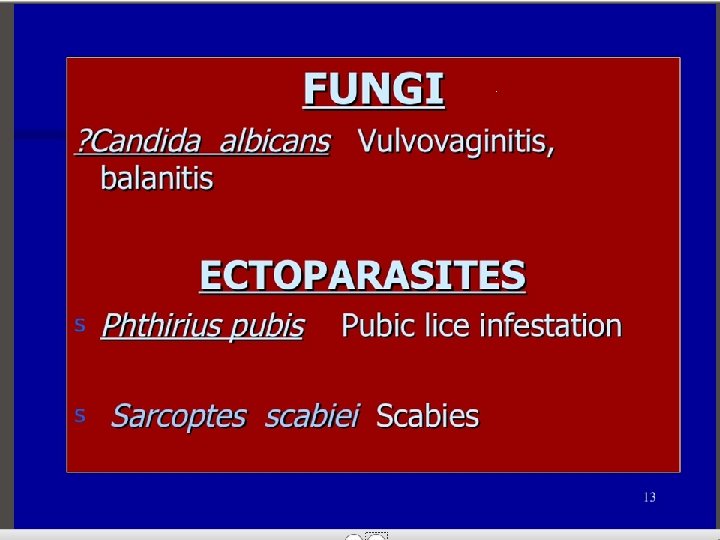 FUNGI

?Candida albicans Vulvovaginitis, balanitis

ECTOPARASITES

s Phthirius pubis Pubic lice infestation

s Sarcoptes scabiei Scabies

13